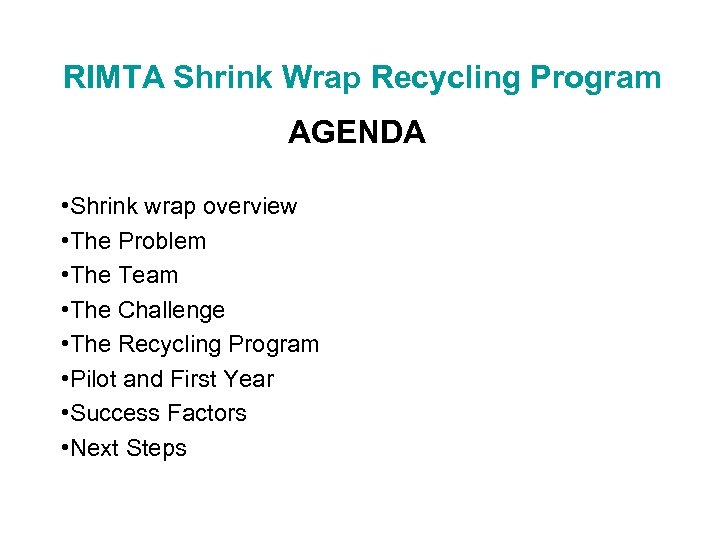 RIMTA Shrink Wrap Recycling Program

AGENDA

•Shrink wrap overview
•The Problem
•The Team
•The Challenge
•The Recycling Program
•Pilot and First Year
•Success Factors
•Next Steps